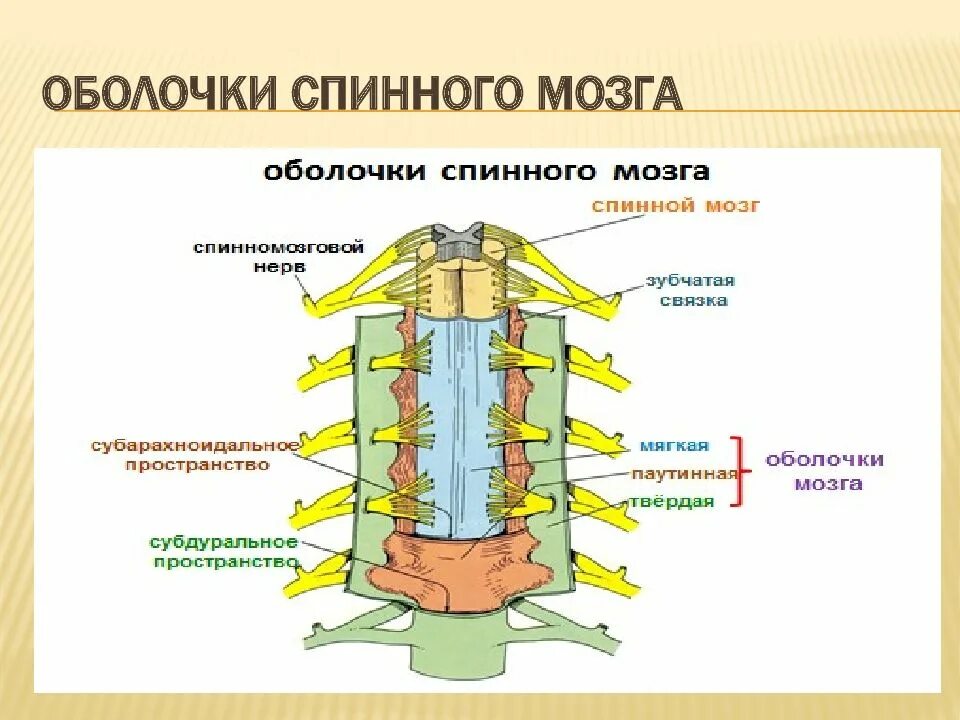 ОБОЛОЧКИ СПИННОГО МОЗГА

оболочки спинного мозга

спинной мозг

спинномозговой нерв

зубчатая связка

субарахноидальное пространство

мягкая

паутинная

твёрдая

оболочки мозга

субдуральное пространство